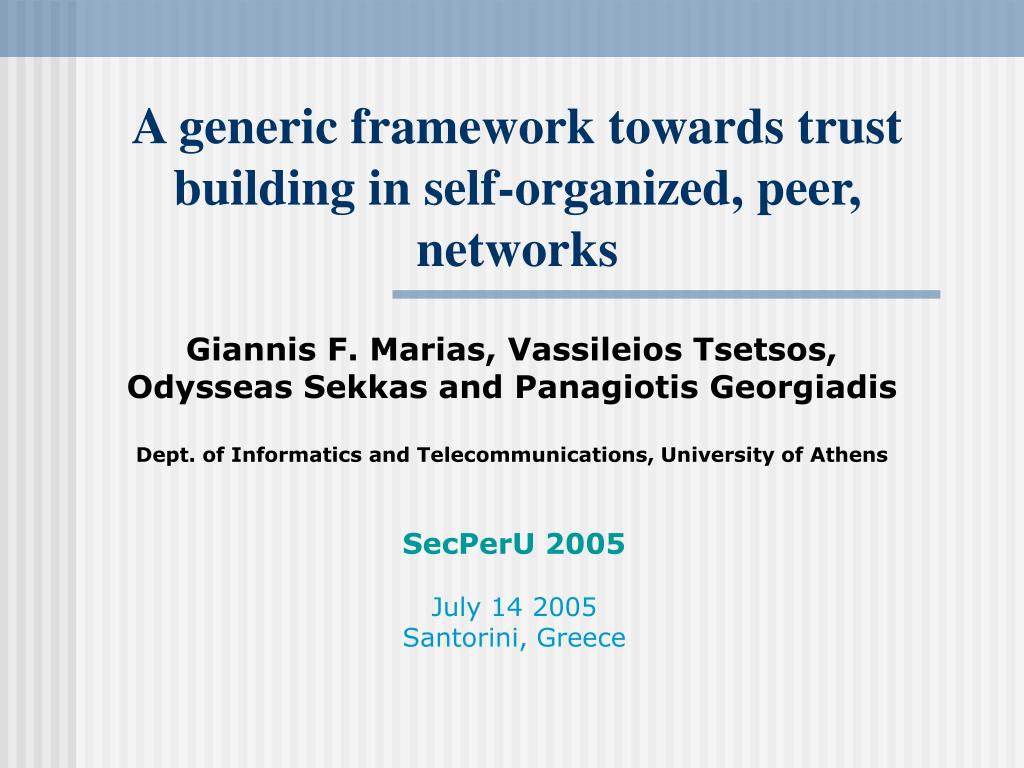 A generic framework towards trust building in self-organized, peer, networks

Giannis F. Marias, Vassileios Tsetsos, Odysseas Sekkas and Panagiotis Georgiadis

Dept. of Informatics and Telecommunications, University of Athens

SecPerU 2005

July 14 2005
Santorini, Greece